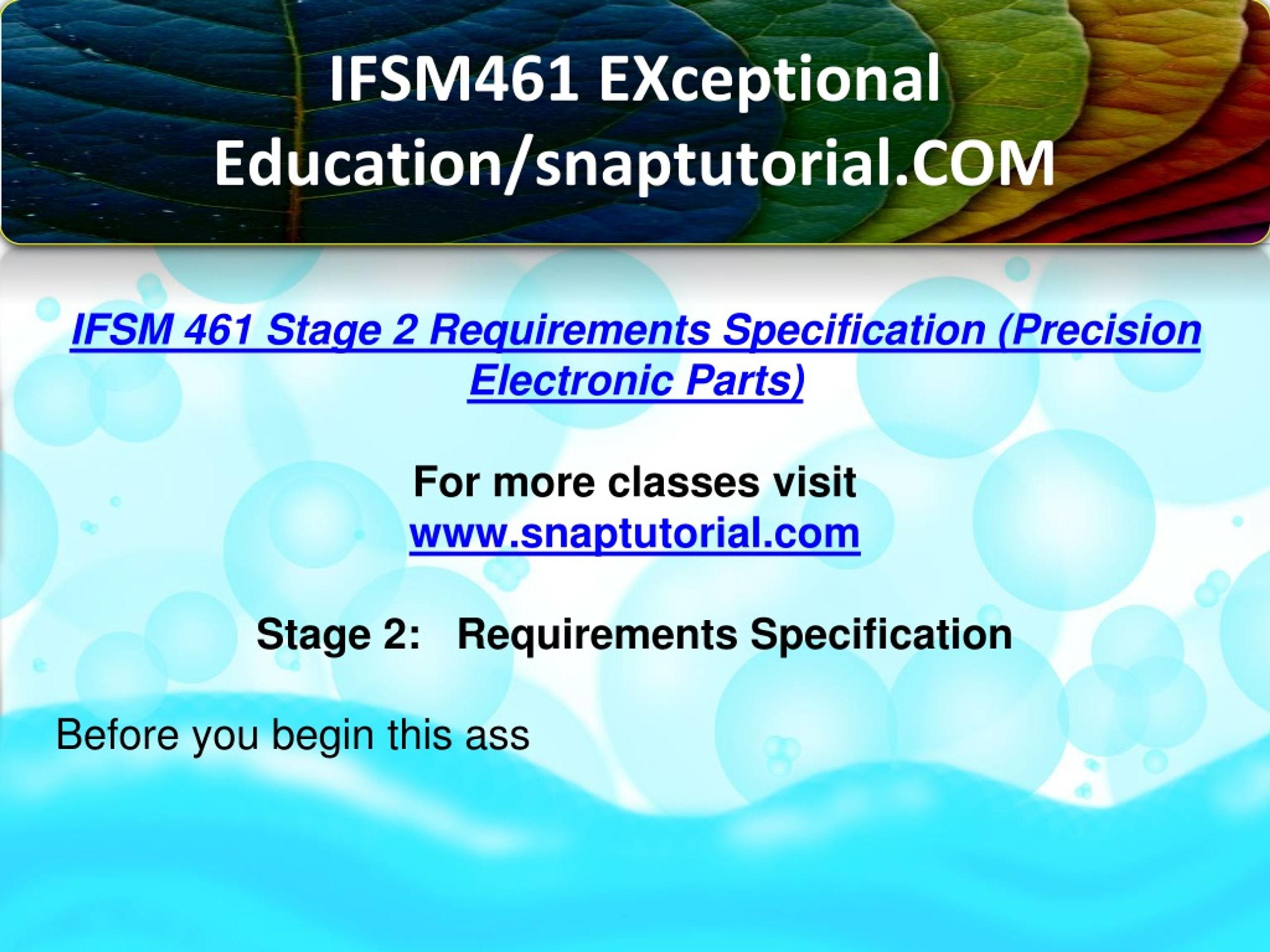 IFSM461 EXceptional Education/snaptutorial.COM

IFSM 461 Stage 2 Requirements Specification (Precision Electronic Parts)

For more classes visit
www.snaptutorial.com

Stage 2: Requirements Specification

Before you begin this ass